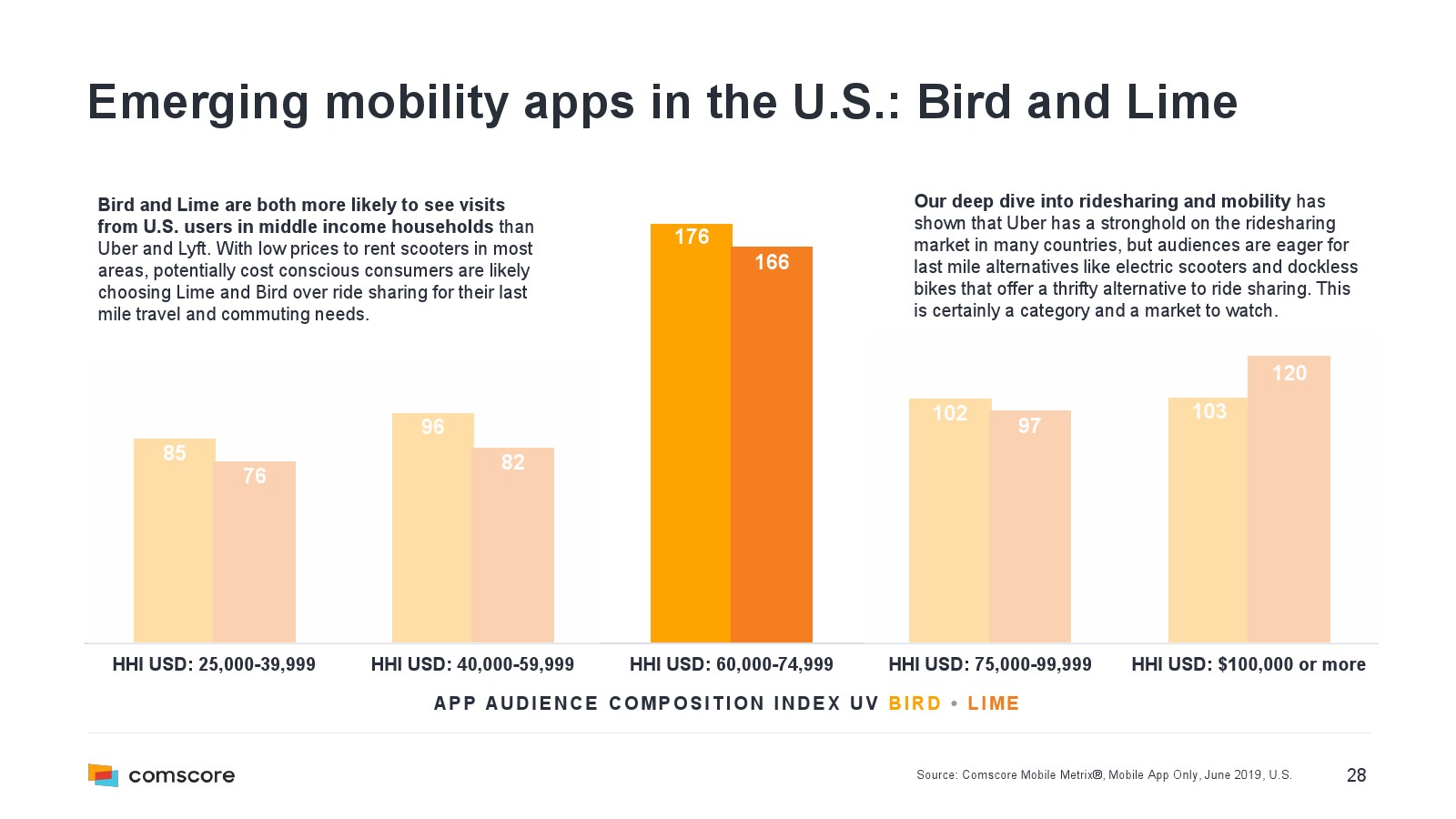 Emerging mobility apps in the U.S.: Bird and Lime

Bird and Lime are both more likely to see visits from U.S. users in middle income households than Uber and Lyft. With low prices to rent scooters in most areas, potentially cost conscious consumers are likely choosing Lime and Bird over ride sharing for their last mile travel and commuting needs.

Our deep dive into ridesharing and mobility has shown that Uber has a stronghold on the ridesharing market in many countries, but audiences are eager for last mile alternatives like electric scooters and dockless bikes that offer a thrifty alternative to ride sharing. This is certainly a category and a market to watch.

85
76
96
82
176
166
102
97
103
120

HHI USD: 25,000-39,999
HHI USD: 40,000-59,999
HHI USD: 60,000-74,999
HHI USD: 75,000-99,999
HHI USD: $100,000 or more

APP AUDIENCE COMPOSITION INDEX UV BIRD • LIME

comscore

Source: Comscore Mobile Metrix®, Mobile App Only, June 2019, U.S.

28